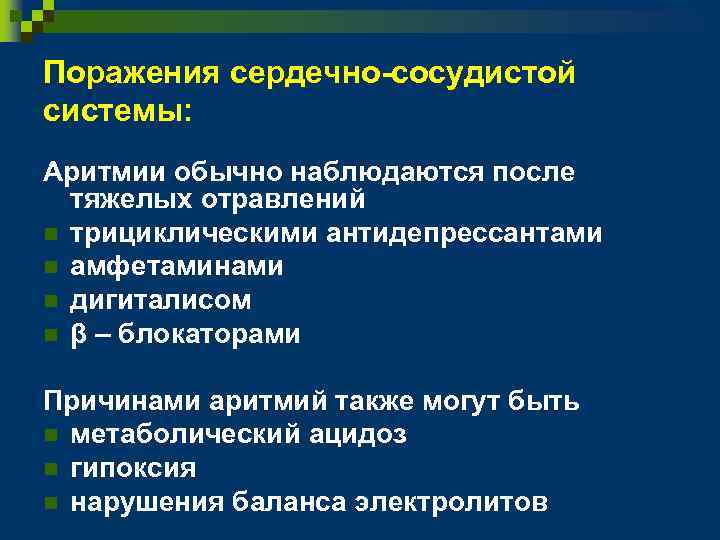 Поражения сердечно-сосудистой системы:

Аритмии обычно наблюдаются после тяжелых отравлений

- трициклическими антидепрессантами
- амфетаминами
- дигиталисом
- β – блокаторами

Причинами аритмий также могут быть

- метаболический ацидоз
- гипоксия
- нарушения баланса электролитов